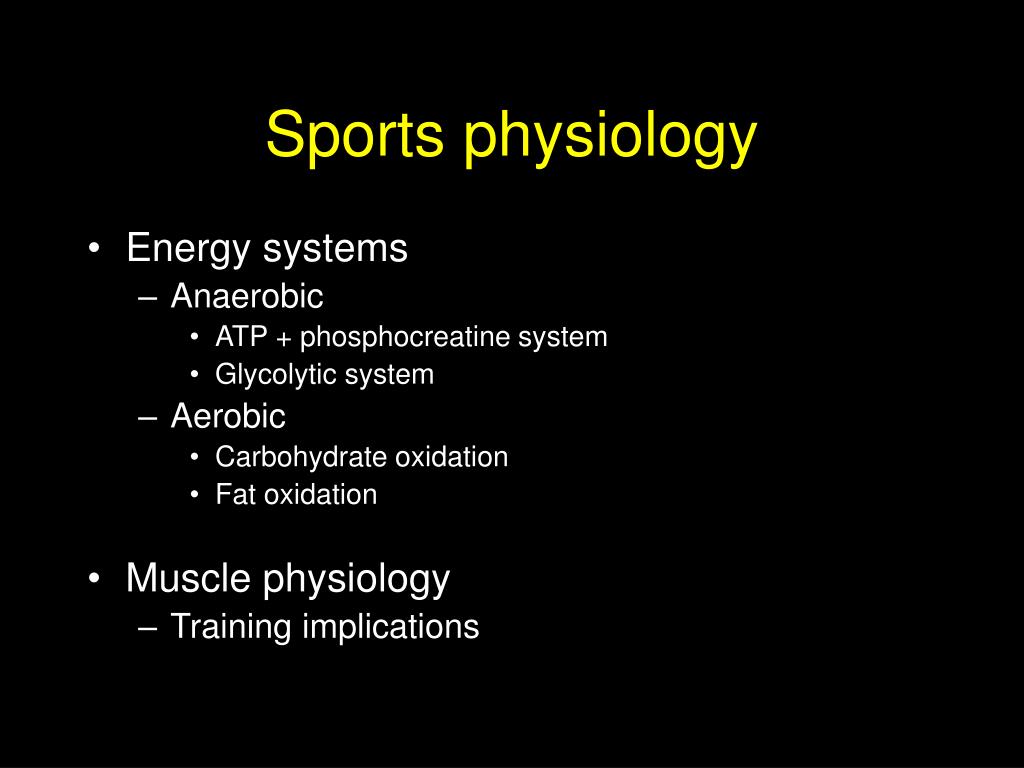 Sports physiology

• Energy systems
  – Anaerobic
    • ATP + phosphocreatine system
    • Glycolytic system
  – Aerobic
    • Carbohydrate oxidation
    • Fat oxidation

• Muscle physiology
  – Training implications